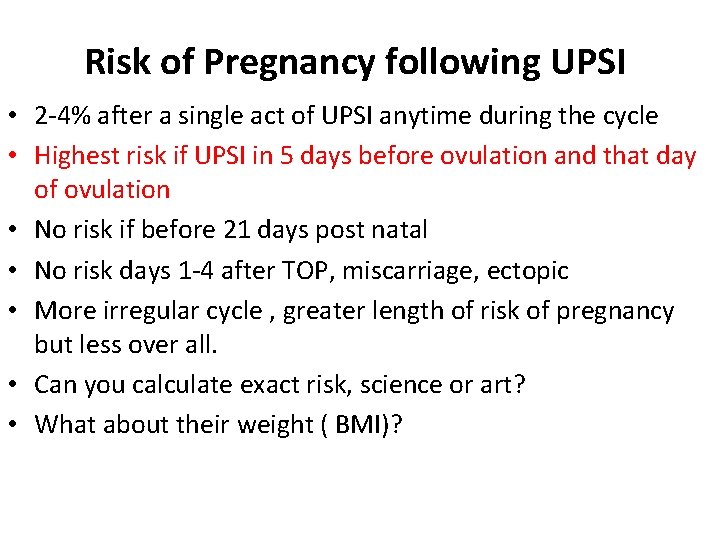 Risk of Pregnancy following UPSI

• 2-4% after a single act of UPSI anytime during the cycle
• Highest risk if UPSI in 5 days before ovulation and that day of ovulation
• No risk if before 21 days post natal
• No risk days 1-4 after TOP, miscarriage, ectopic
• More irregular cycle , greater length of risk of pregnancy but less over all.
• Can you calculate exact risk, science or art?
• What about their weight ( BMI)?